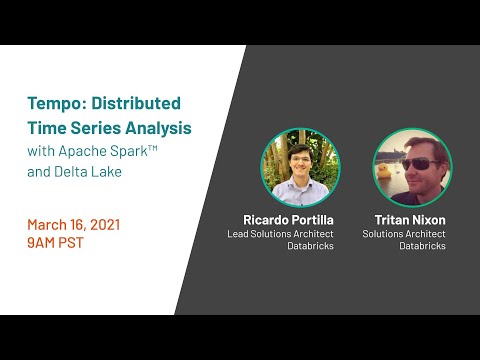 Tempo: Distributed Time Series Analysis with Apache Spark™ and Delta Lake

March 16, 2021
9AM PST

Ricardo Portilla
Lead Solutions Architect
Databricks

Tritan Nixon
Solutions Architect
Databricks